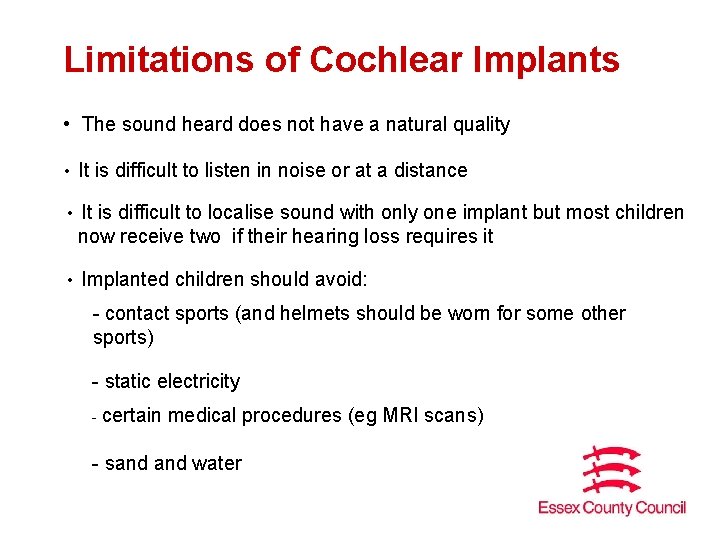 Limitations of Cochlear Implants

• The sound heard does not have a natural quality

• It is difficult to listen in noise or at a distance

• It is difficult to localise sound with only one implant but most children now receive two if their hearing loss requires it

• Implanted children should avoid:

- contact sports (and helmets should be worn for some other sports)

- static electricity

- certain medical procedures (eg MRI scans)

- sand and water

Essex County Council